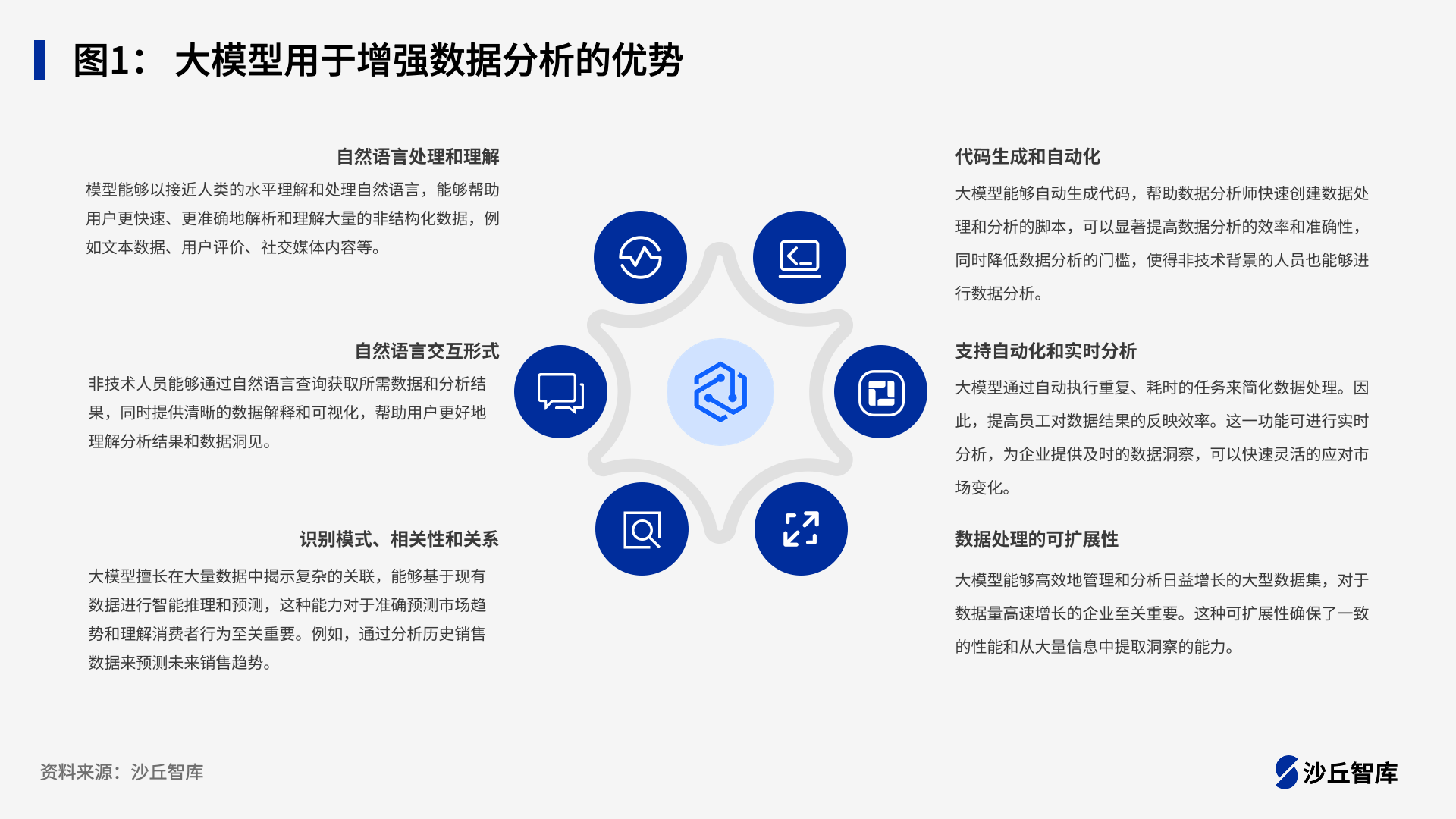 图1： 大模型用于增强数据分析的优势

自然语言处理和理解

模型能够以接近人类的水平理解和处理自然语言，能够帮助用户更快速、更准确地解析和理解大量的非结构化数据，例如文本数据、用户评价、社交媒体内容等。

自然语言交互形式

非技术人员能够通过自然语言查询获取所需数据和分析结果，同时提供清晰的数据解释和可视化，帮助用户更好地理解分析结果和数据洞见。

识别模式、相关性和关系

大模型擅长在大量数据中揭示复杂的关联，能够基于现有数据进行智能推理和预测，这种能力对于准确预测市场趋势和理解消费者行为至关重要。例如，通过分析历史销售数据来预测未来销售趋势。

代码生成和自动化

大模型能够自动生成代码，帮助数据分析师快速创建数据处理和分析的脚本，可以显著提高数据分析的效率和准确性，同时降低数据分析的门槛，使得非技术背景的人员也能够进行数据分析。

支持自动化和实时分析

大模型通过自动执行重复、耗时的任务来简化数据处理。因此，提高员工对数据结果的反映效率。这一功能可进行实时分析，为企业提供及时的数据洞察，可以快速灵活的应对市场变化。

数据处理的可扩展性

大模型能够高效地管理和分析日益增长的大型数据集，对于数据量高速增长的企业至关重要。这种可扩展性确保了一致的性能和从大量信息中提取洞察的能力。

资料来源：沙丘智库

沙丘智库